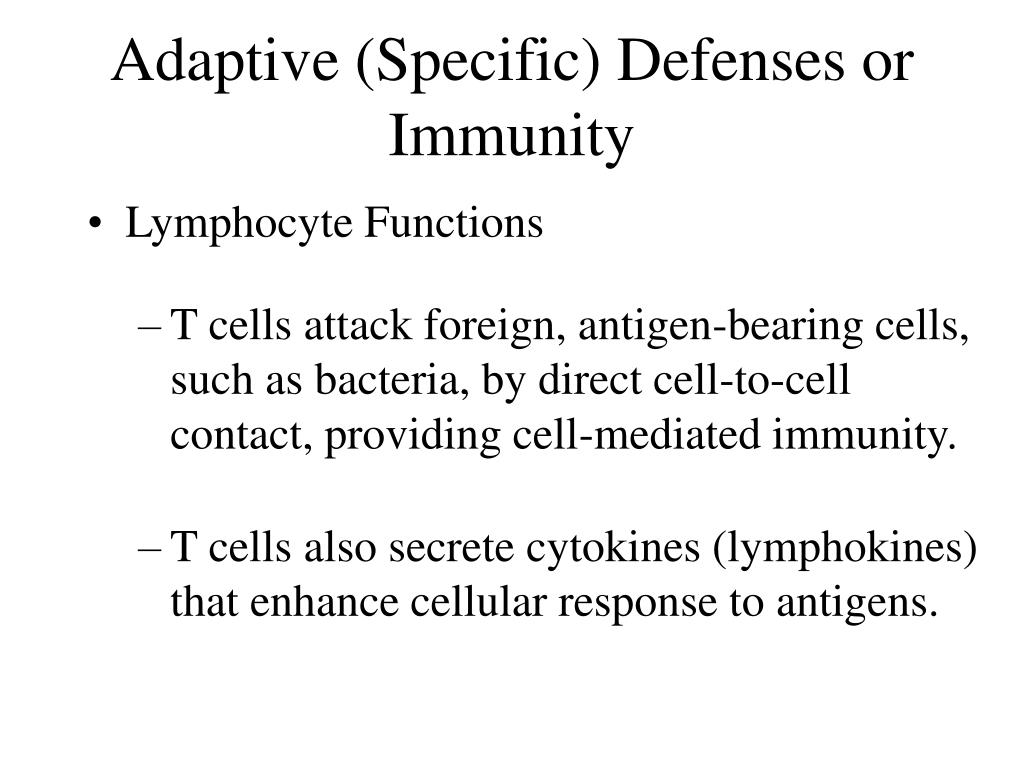 Adaptive (Specific) Defenses or Immunity

• Lymphocyte Functions

– T cells attack foreign, antigen-bearing cells, such as bacteria, by direct cell-to-cell contact, providing cell-mediated immunity.

– T cells also secrete cytokines (lymphokines) that enhance cellular response to antigens.